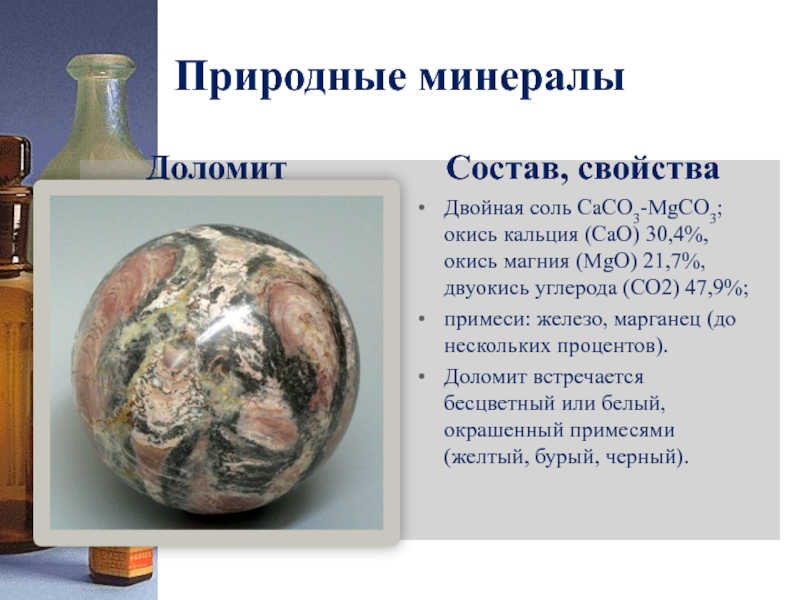 Природные минералы

Доломит

Состав, свойства

• Двойная соль $CaCO_3$-$MgCO_3$; окись кальция (CaO) 30,4%, окись магния (MgO) 21,7%, двуокись углерода (CO2) 47,9%;
• примеси: железо, марганец (до нескольких процентов).
• Доломит встречается бесцветный или белый, окрашенный примесями (желтый, бурый, черный).